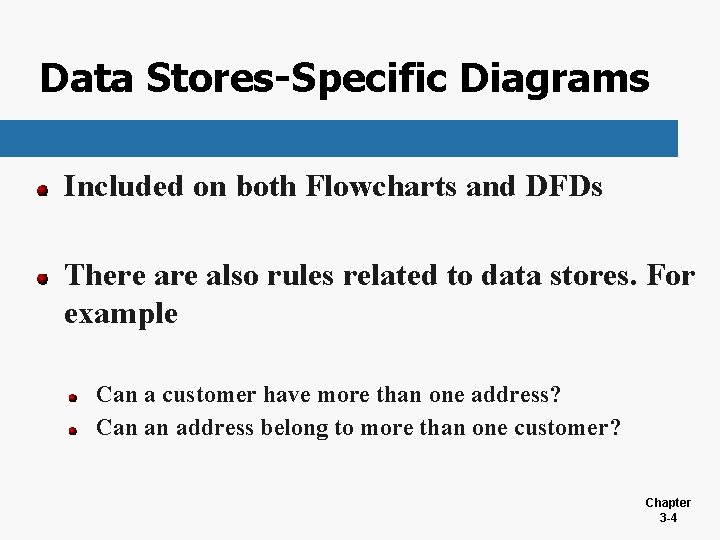 Data Stores-Specific Diagrams

Included on both Flowcharts and DFDs

There are also rules related to data stores. For example

Can a customer have more than one address?

Can an address belong to more than one customer?

Chapter 3-4